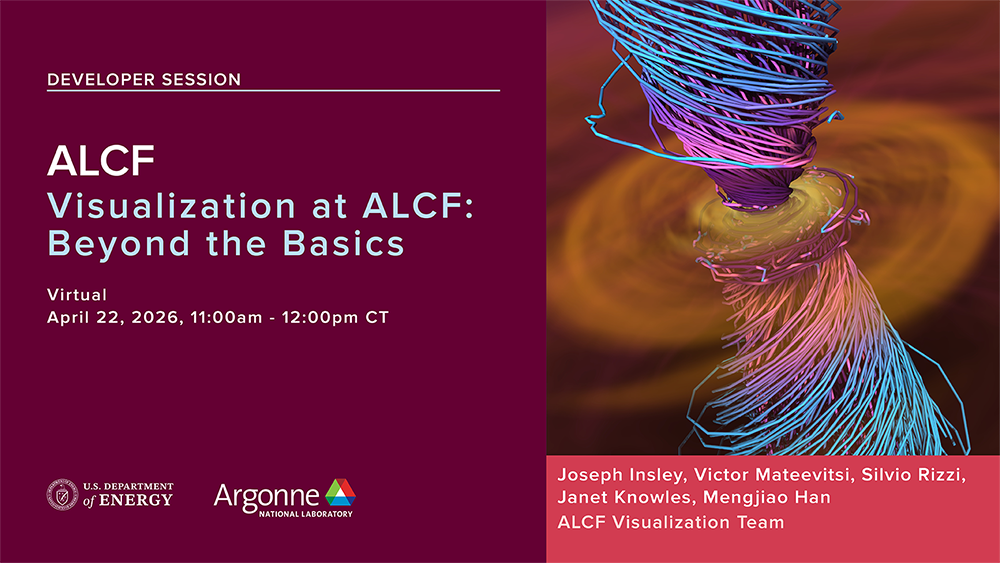 DEVELOPER SESSION

ALCF
Visualization at ALCF: Beyond the Basics

Virtual
April 22, 2026, 11:00am - 12:00pm CT

U.S. DEPARTMENT of ENERGY

Argonne NATIONAL LABORATORY

Joseph Insley, Victor Mateevitsi, Silvio Rizzi, Janet Knowles, Mengjiao Han
ALCF Visualization Team